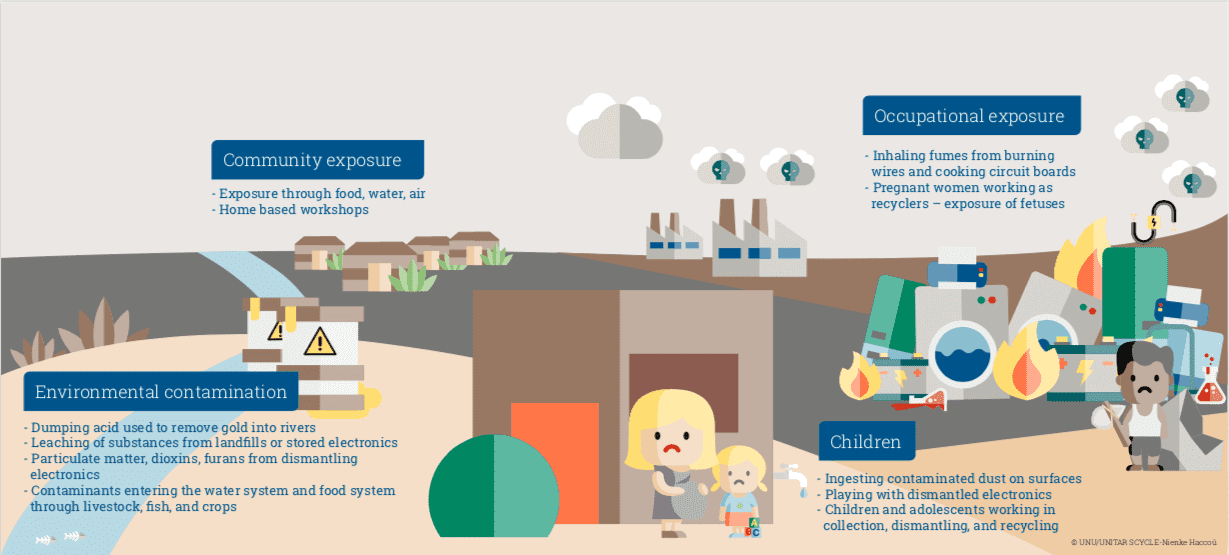 Community exposure

- Exposure through food, water, air
- Home based workshops

Occupational exposure

- Inhaling fumes from burning wires and cooking circuit boards
- Pregnant women working as recyclers – exposure of fetuses

Environmental contamination

- Dumping acid used to remove gold into rivers
- Leaching of substances from landfills or stored electronics
- Particulate matter, dioxins, furans from dismantling electronics
- Contaminants entering the water system and food system through livestock, fish, and crops

Children

- Ingesting contaminated dust on surfaces
- Playing with dismantled electronics
- Children and adolescents working in collection, dismantling, and recycling

A
B
C

© UNU/UNITAR SCYCLE-Nienke Haccoû